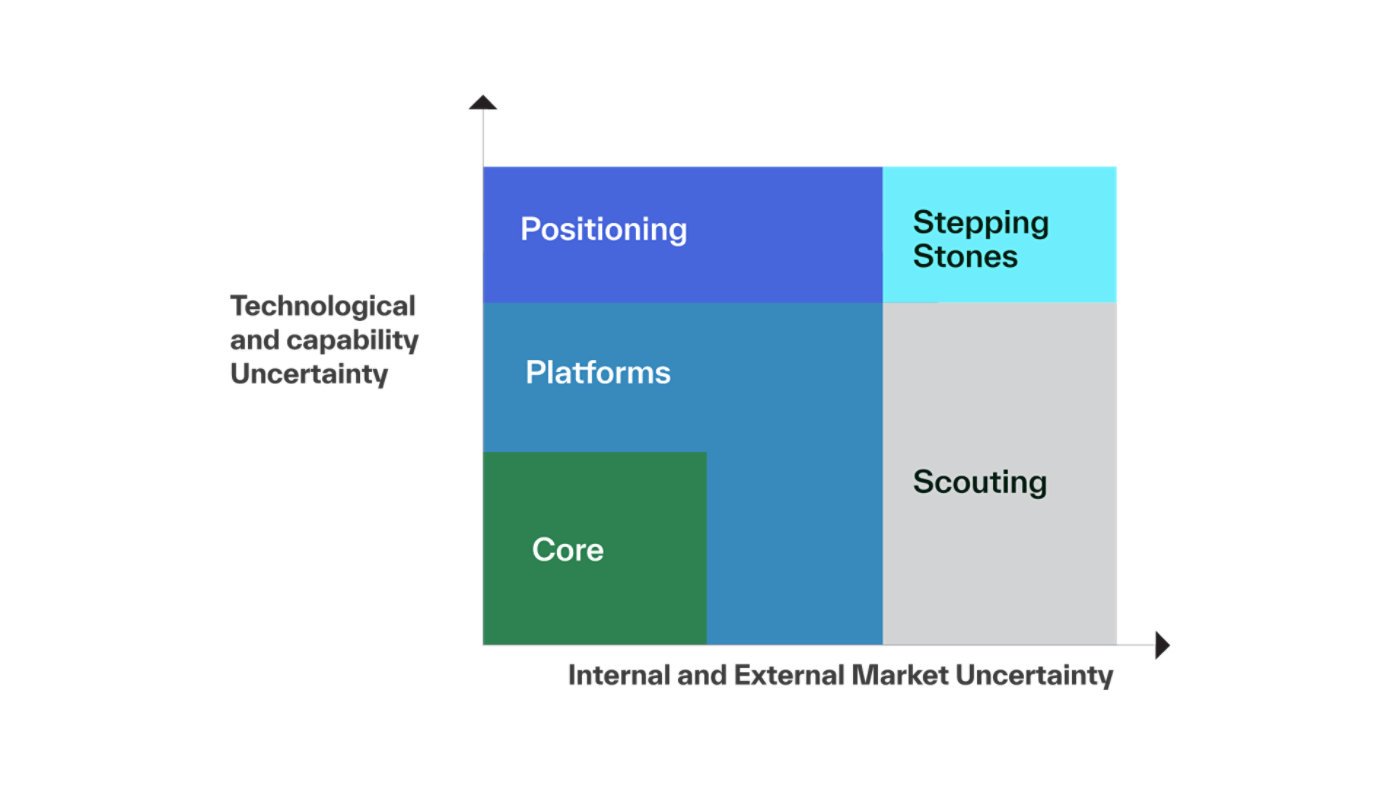 Technological and capability Uncertainty

Positioning

Stepping Stones

Platforms

Scouting

Core

Internal and External Market Uncertainty